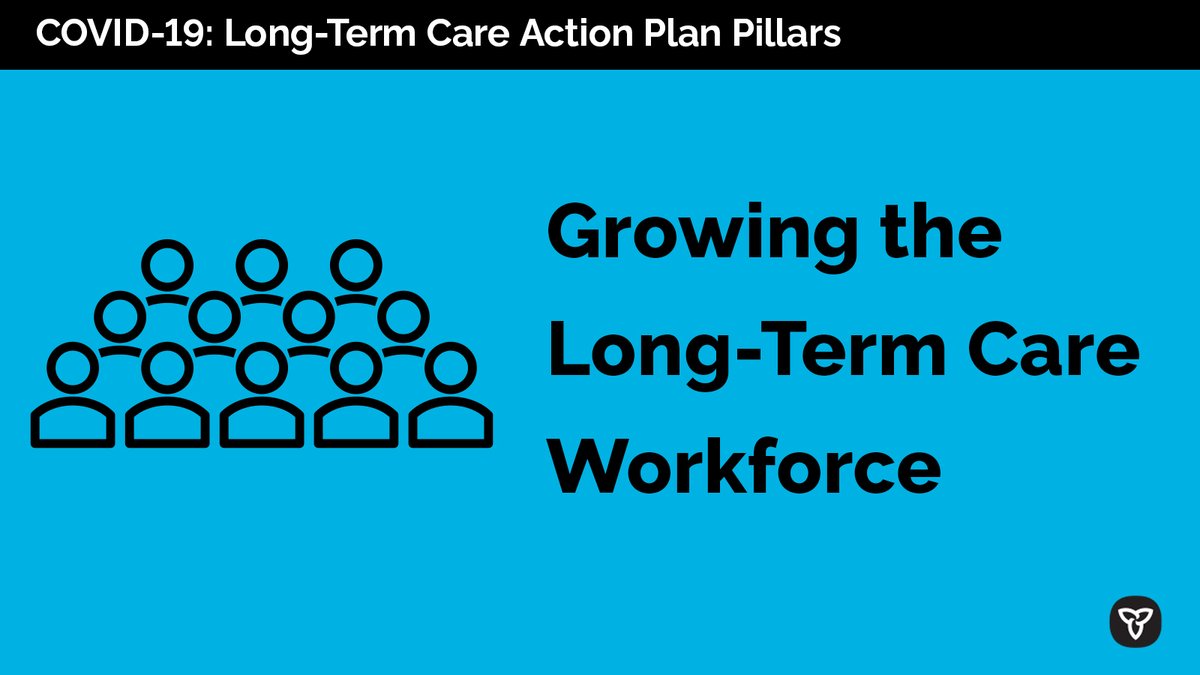 COVID-19: Long-Term Care Action Plan Pillars

Growing the Long-Term Care Workforce